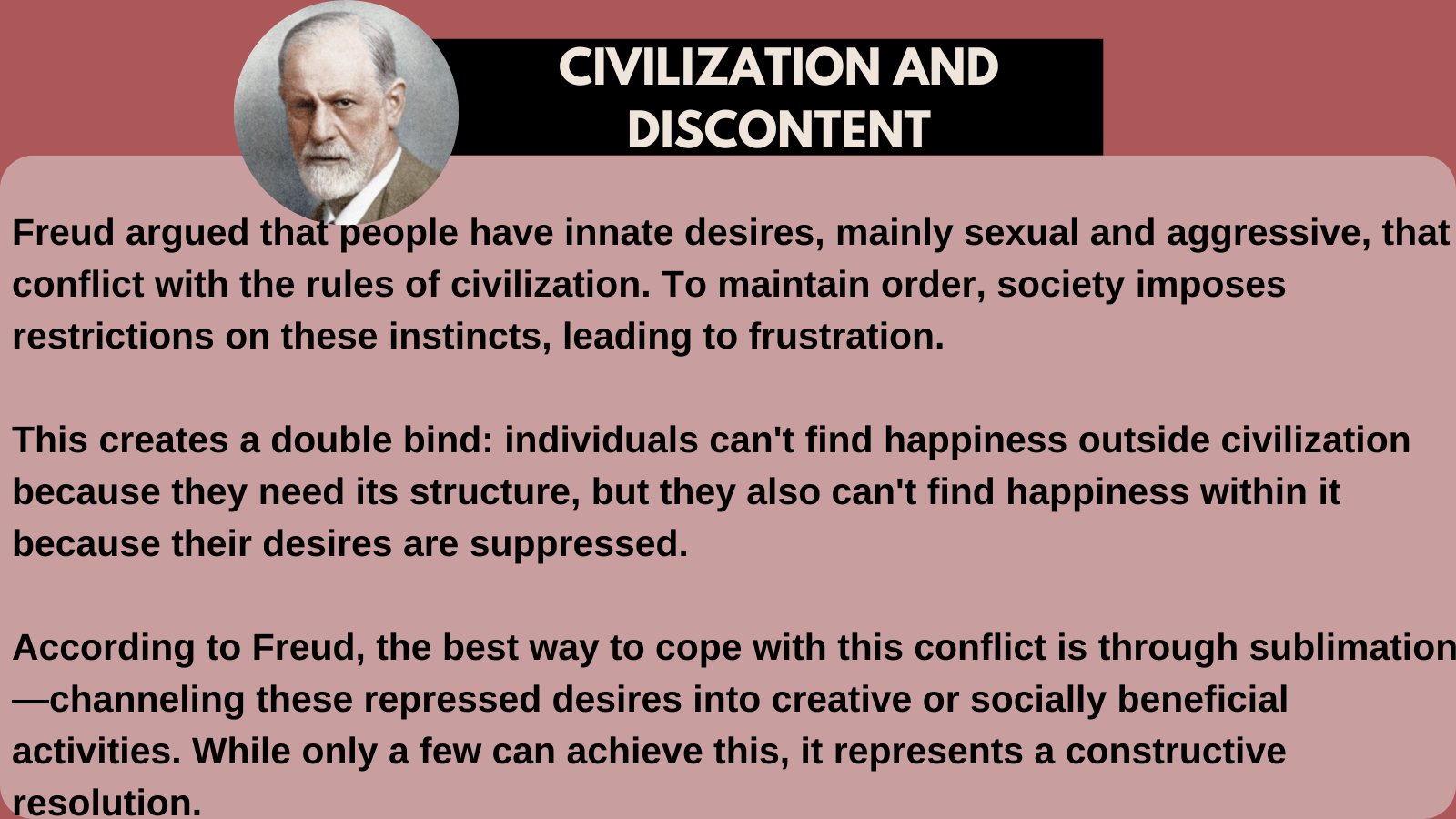 CIVILIZATION AND DISCONTENT

Freud argued that people have innate desires, mainly sexual and aggressive, that conflict with the rules of civilization. To maintain order, society imposes restrictions on these instincts, leading to frustration.

This creates a double bind: individuals can't find happiness outside civilization because they need its structure, but they also can't find happiness within it because their desires are suppressed.

According to Freud, the best way to cope with this conflict is through sublimation—channeling these repressed desires into creative or socially beneficial activities. While only a few can achieve this, it represents a constructive resolution.